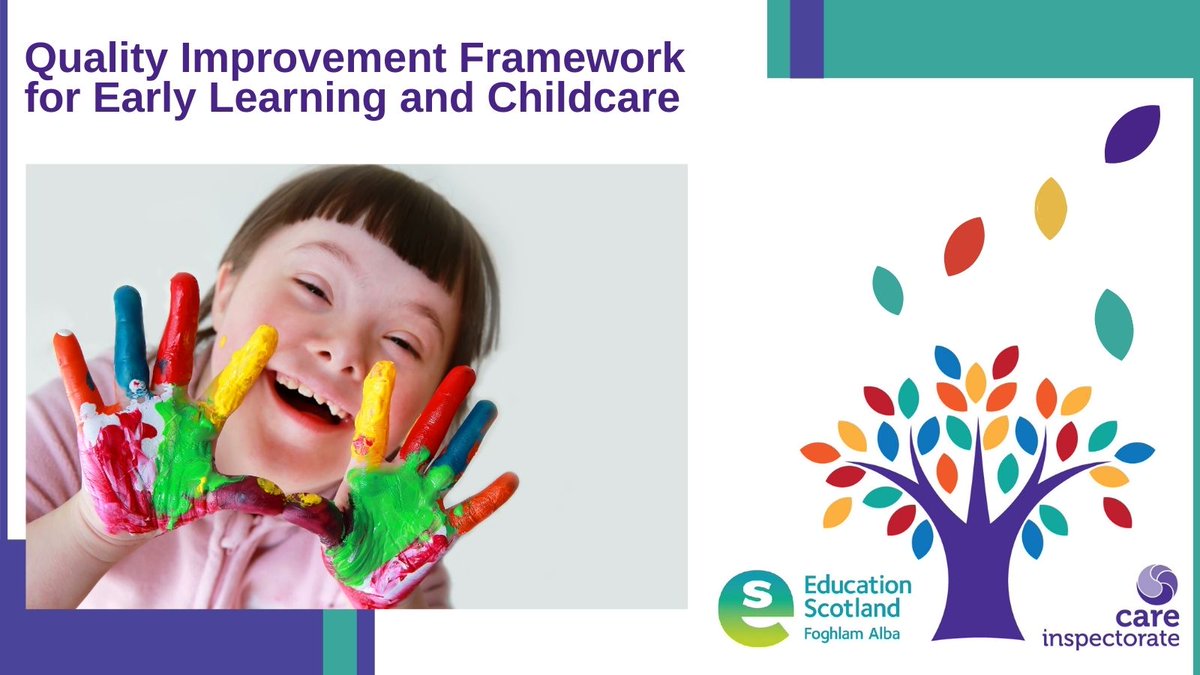 Quality Improvement Framework for Early Learning and Childcare

Education Scotland
Foghlam Alba

care inspectorate